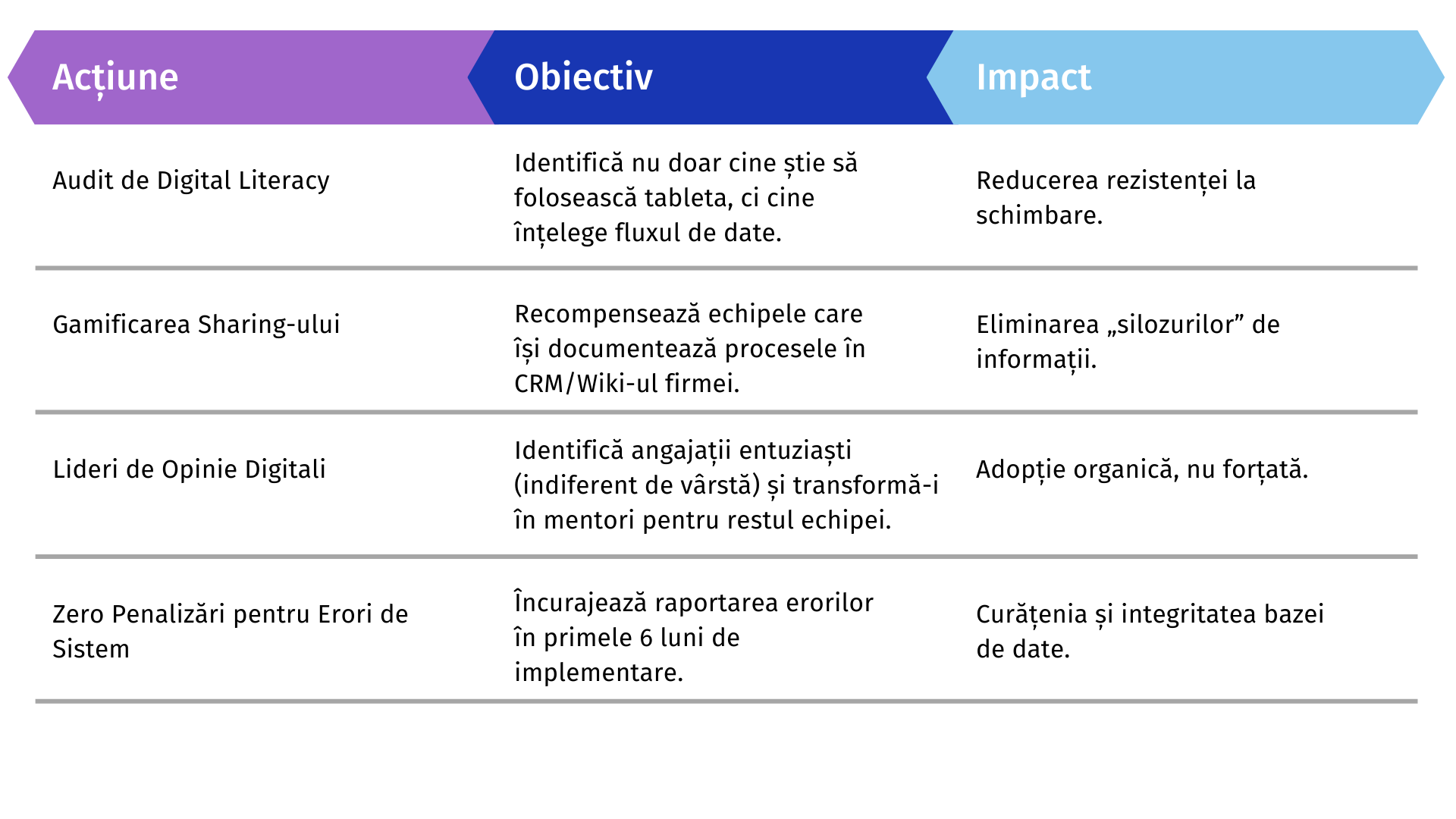 | Acțiune | Obiectiv | Impact |
|---|---|---|
| Audit de Digital Literacy | Identifică nu doar cine știe să folosească tableta, ci cine înțelege fluxul de date. | Reducerea rezistenței la schimbare. |
| Gamificarea Sharing-ului | Recompensează echipele care își documentează procesele în CRM/Wiki-ul firmei. | Eliminarea „silozurilor” de informații. |
| Lideri de Opinie Digitali | Identifică angajații entuziaști (indiferent de vârstă) și transformă-i în mentori pentru restul echipei. | Adopție organică, nu forțată. |
| Zero Penalizări pentru Erori de Sistem | Încurajează raportarea erorilor în primele 6 luni de implementare. | Curățenia și integritatea bazei de date. |